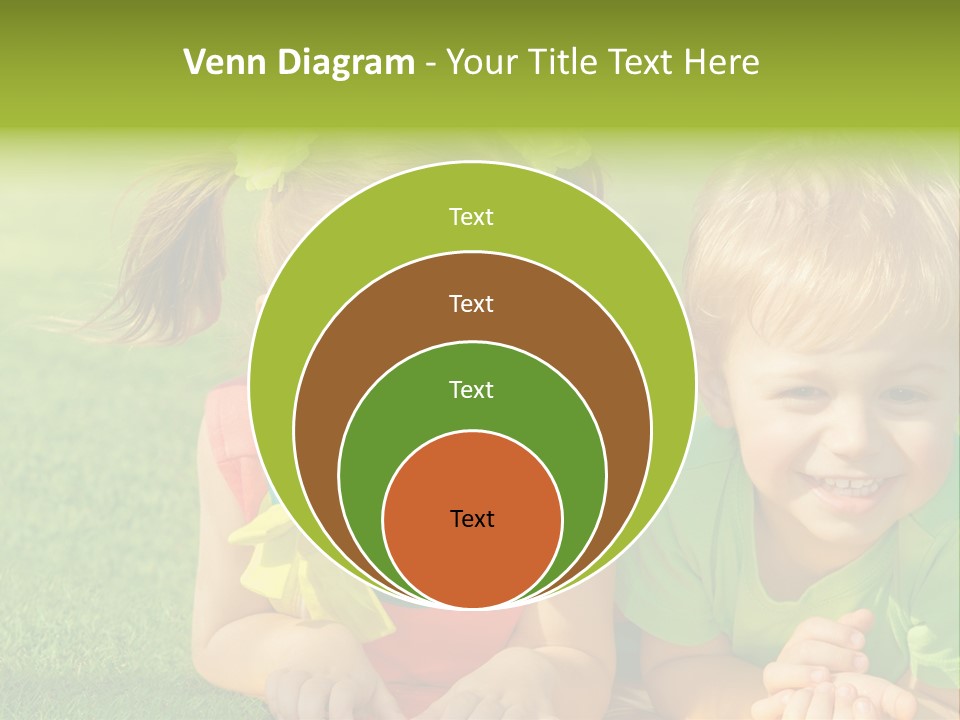 Venn Diagram - Your Title Text Here

Text

Text

Text

Text